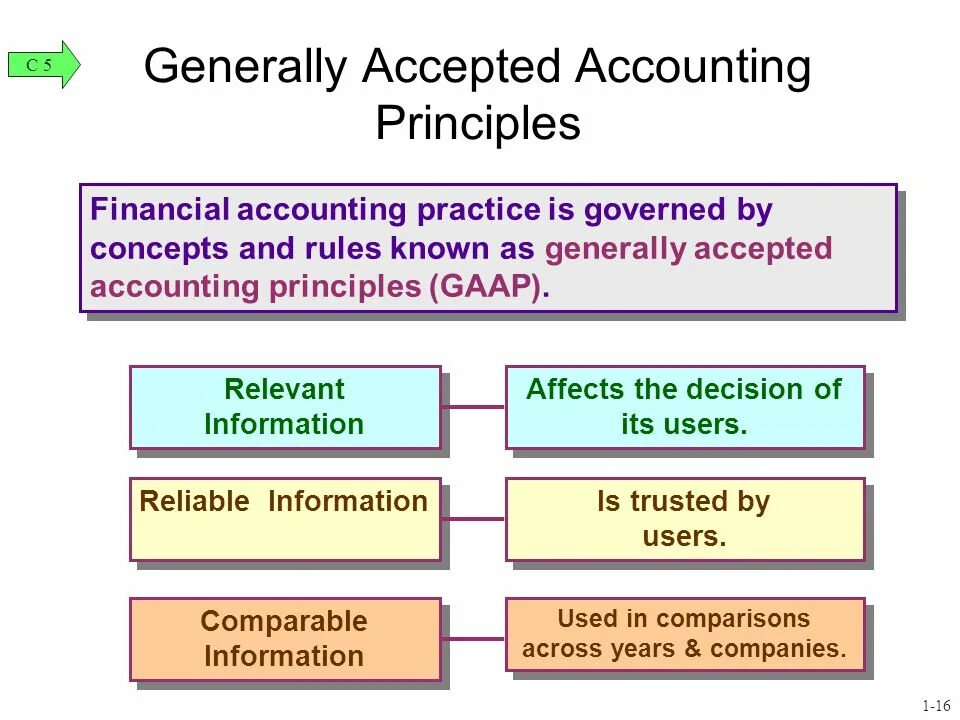 C 5

Generally Accepted Accounting Principles

Financial accounting practice is governed by concepts and rules known as generally accepted accounting principles (GAAP).

Relevant Information

Affects the decision of its users.

Reliable Information

Is trusted by users.

Comparable Information

Used in comparisons across years & companies.

1-16